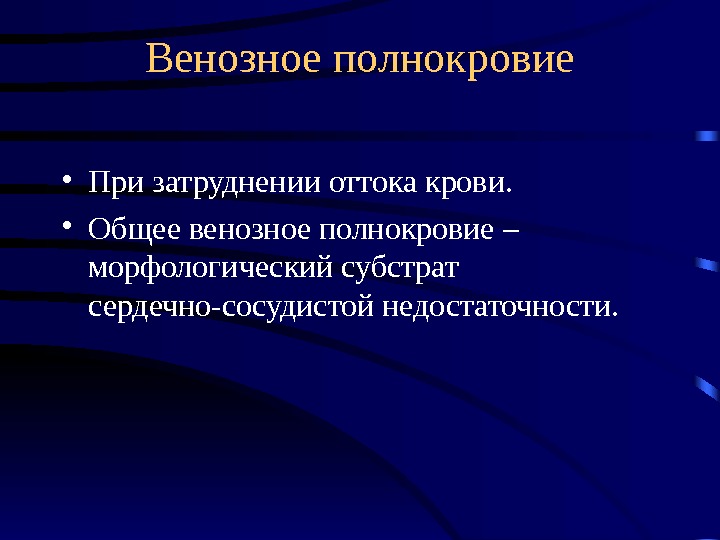 Венозное полнокровие

• При затруднении оттока крови.

• Общее венозное полнокровие – морфологический субстрат сердечно-сосудистой недостаточности.